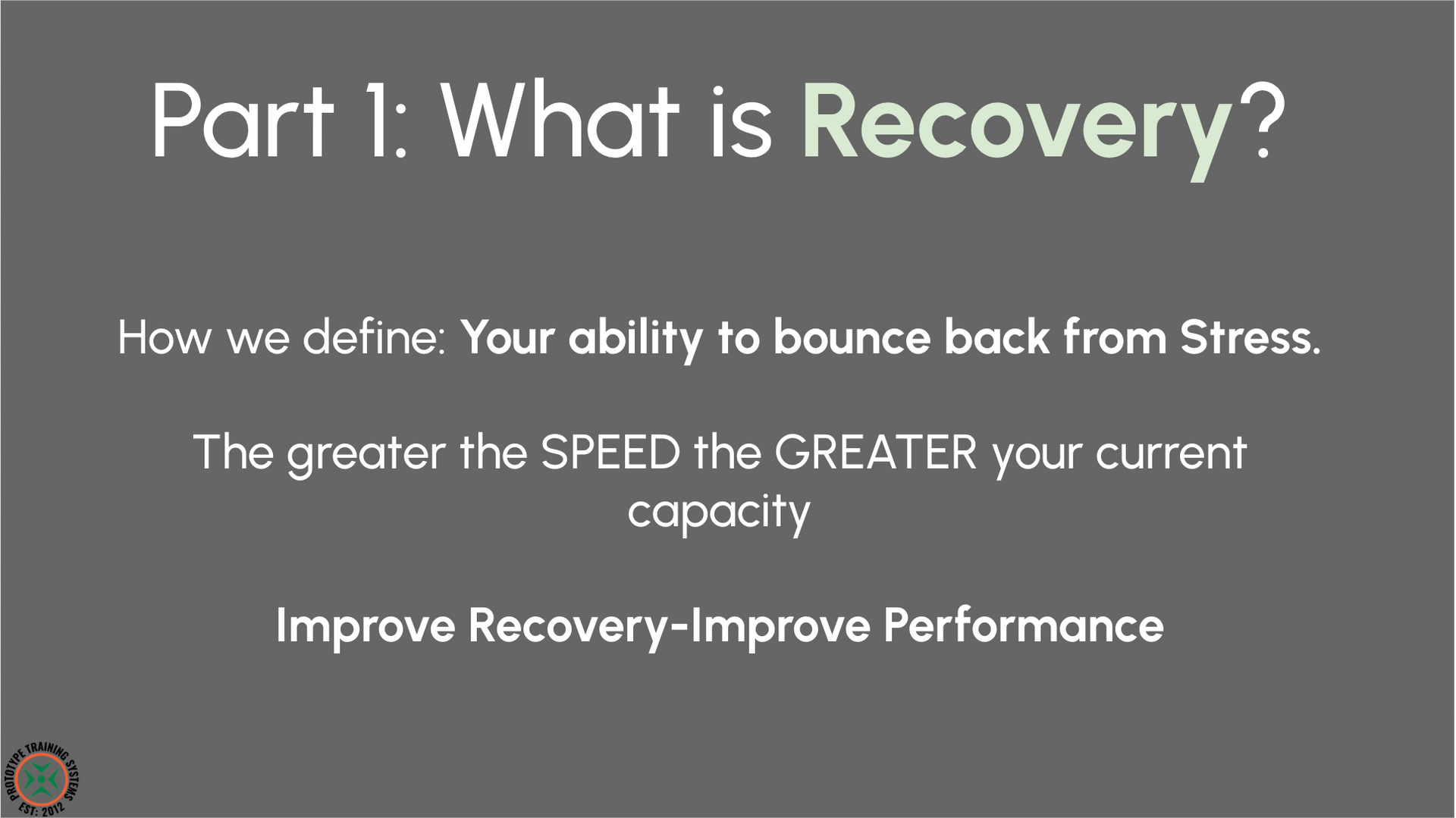 Part 1: What is Recovery?

How we define: Your ability to bounce back from Stress.

The greater the SPEED the GREATER your current capacity

Improve Recovery-Improve Performance

PROTOTYPE TRAINING SYSTEMS
EST: 2012